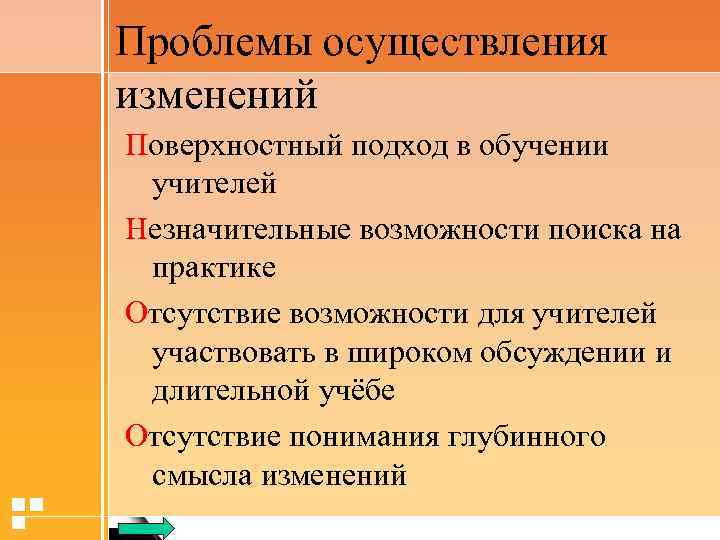 Проблемы осуществления изменений

Поверхностный подход в обучении учителей

Незначительные возможности поиска на практике

Отсутствие возможности для учителей участвовать в широком обсуждении и длительной учёбе

Отсутствие понимания глубинного смысла изменений